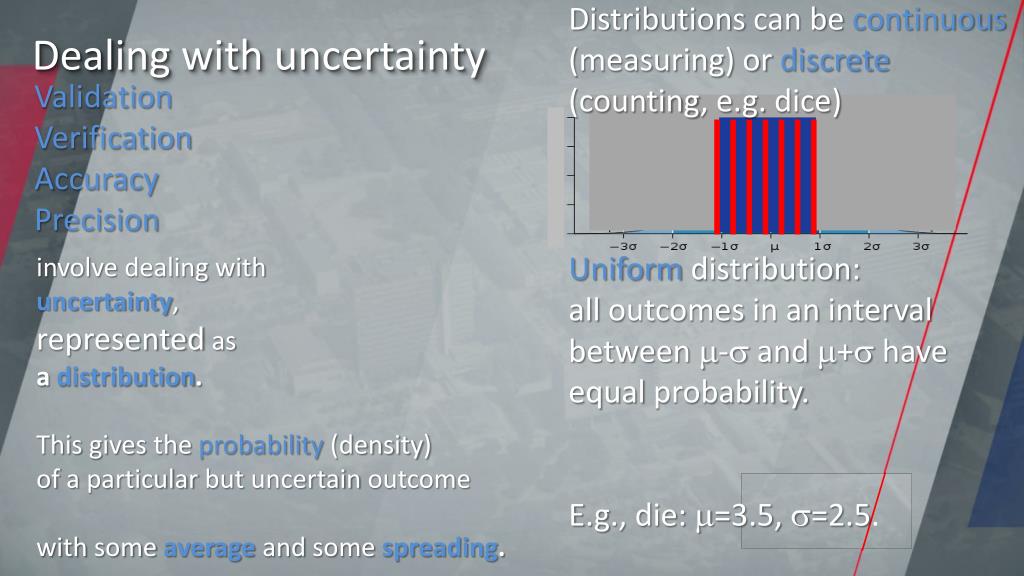 Dealing with uncertainty

Validation
Verification
Accuracy
Precision

involve dealing with uncertainty, represented as a distribution.

This gives the probability (density) of a particular but uncertain outcome

with some average and some spreading.

Distributions can be continuous (measuring) or discrete (counting, e.g. dice)

$-3\sigma$ $-2\sigma$ $-1\sigma$ $\mu$ $1\sigma$ $2\sigma$ $3\sigma$

Uniform distribution: all outcomes in an interval between $\mu$-$\sigma$ and $\mu$+$\sigma$ have equal probability.

E.g., die: $\mu$=3.5, $\sigma$=2.5.